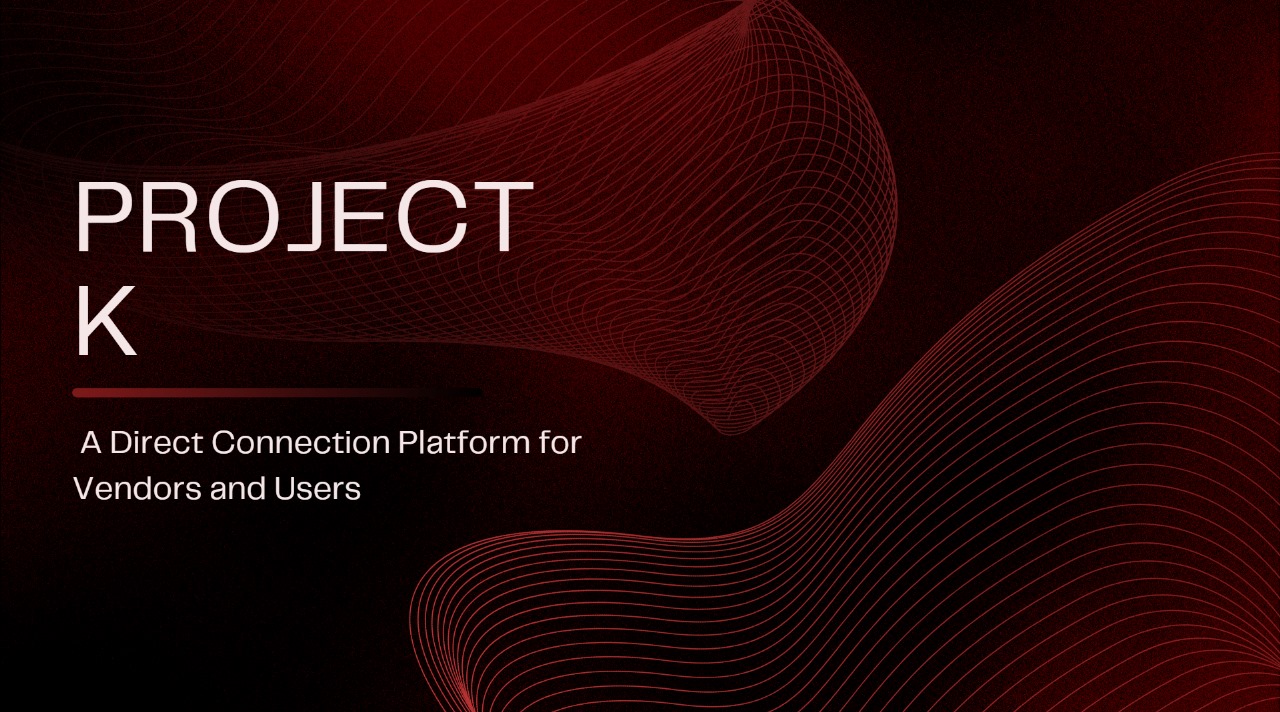 PROJECT K

A Direct Connection Platform for Vendors and Users